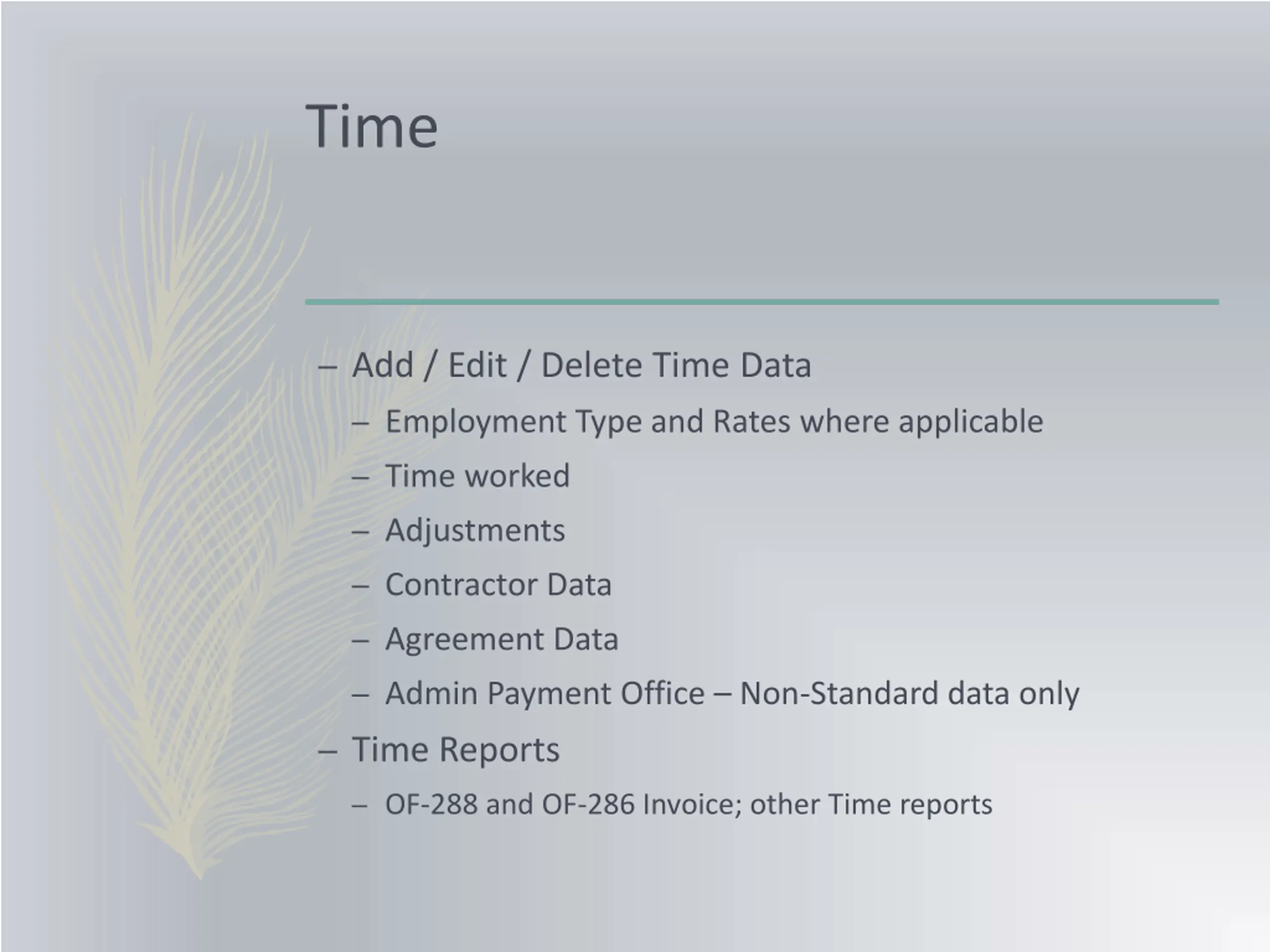 Time

– Add / Edit / Delete Time Data

– Employment Type and Rates where applicable

– Time worked

– Adjustments

– Contractor Data

– Agreement Data

– Admin Payment Office – Non-Standard data only

– Time Reports

– OF-288 and OF-286 Invoice; other Time reports